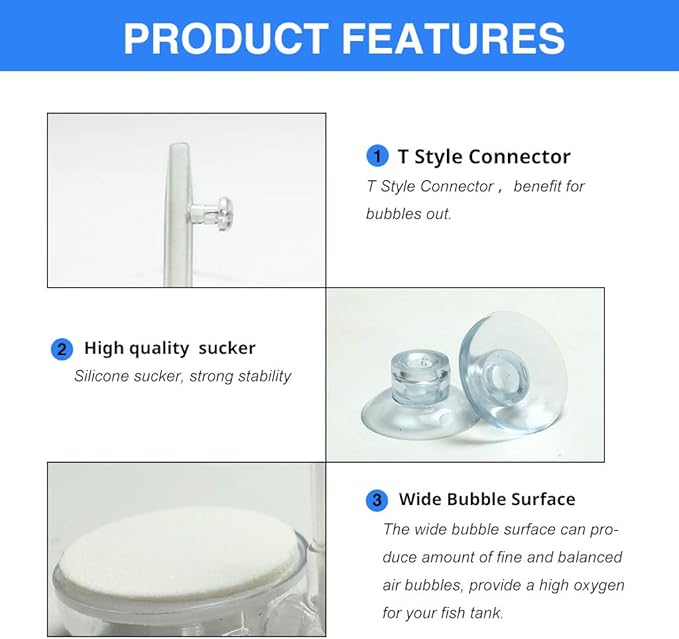 PRODUCT FEATURES

1 T Style Connector
T Style Connector， benefit for bubbles out.

2 High quality sucker
Silicone sucker, strong stability

3 Wide Bubble Surface
The wide bubble surface can produce amount of fine and balanced air bubbles, provide a high oxygen for your fish tank.